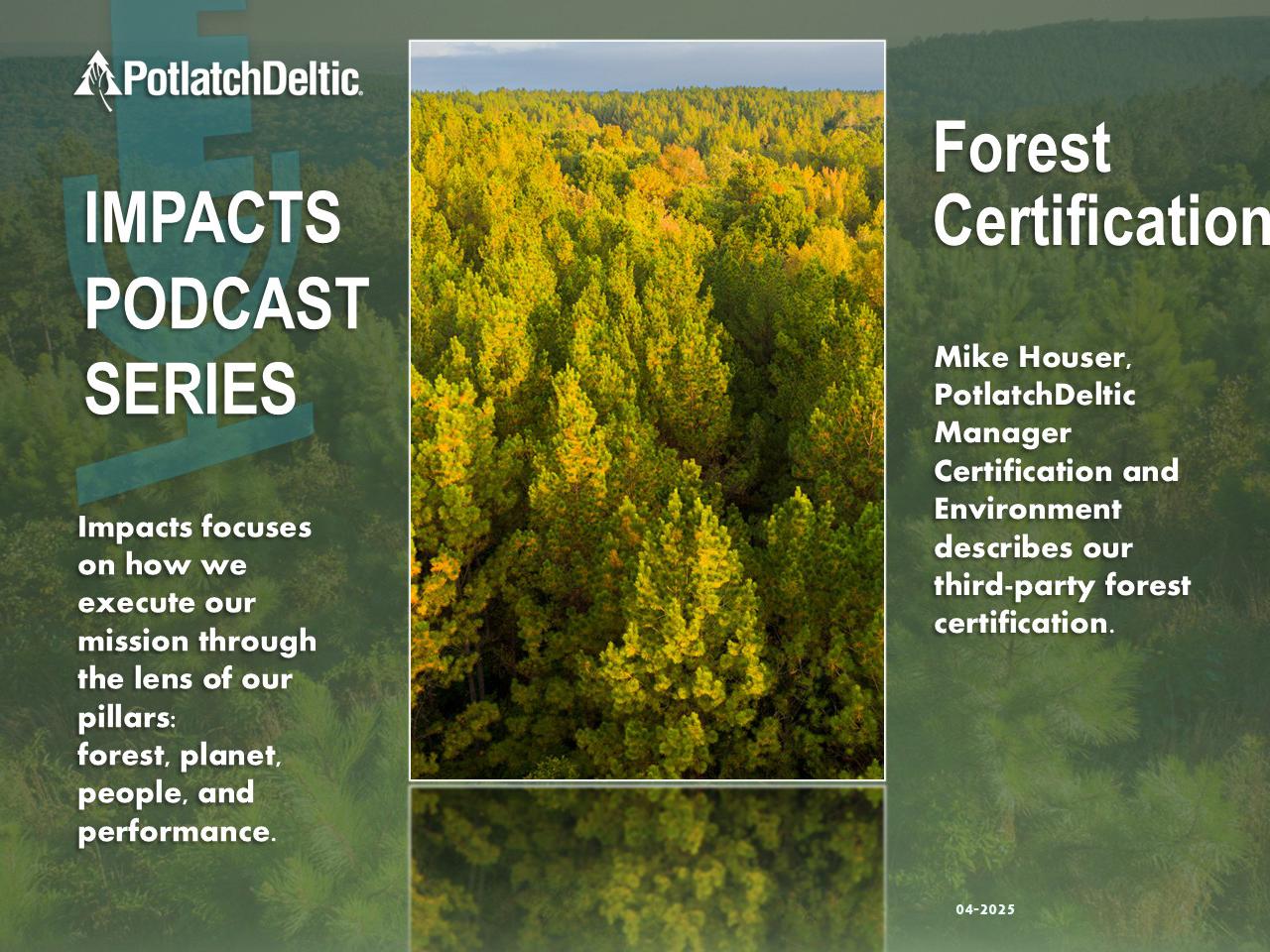 PotlatchDeltic.

IMPACTS PODCAST SERIES

Impacts focuses on how we execute our mission through the lens of our pillars:
forest, planet, people, and performance.

Forest Certification

Mike Houser, PotlatchDeltic Manager Certification and Environment describes our third-party forest certification.

04-2025